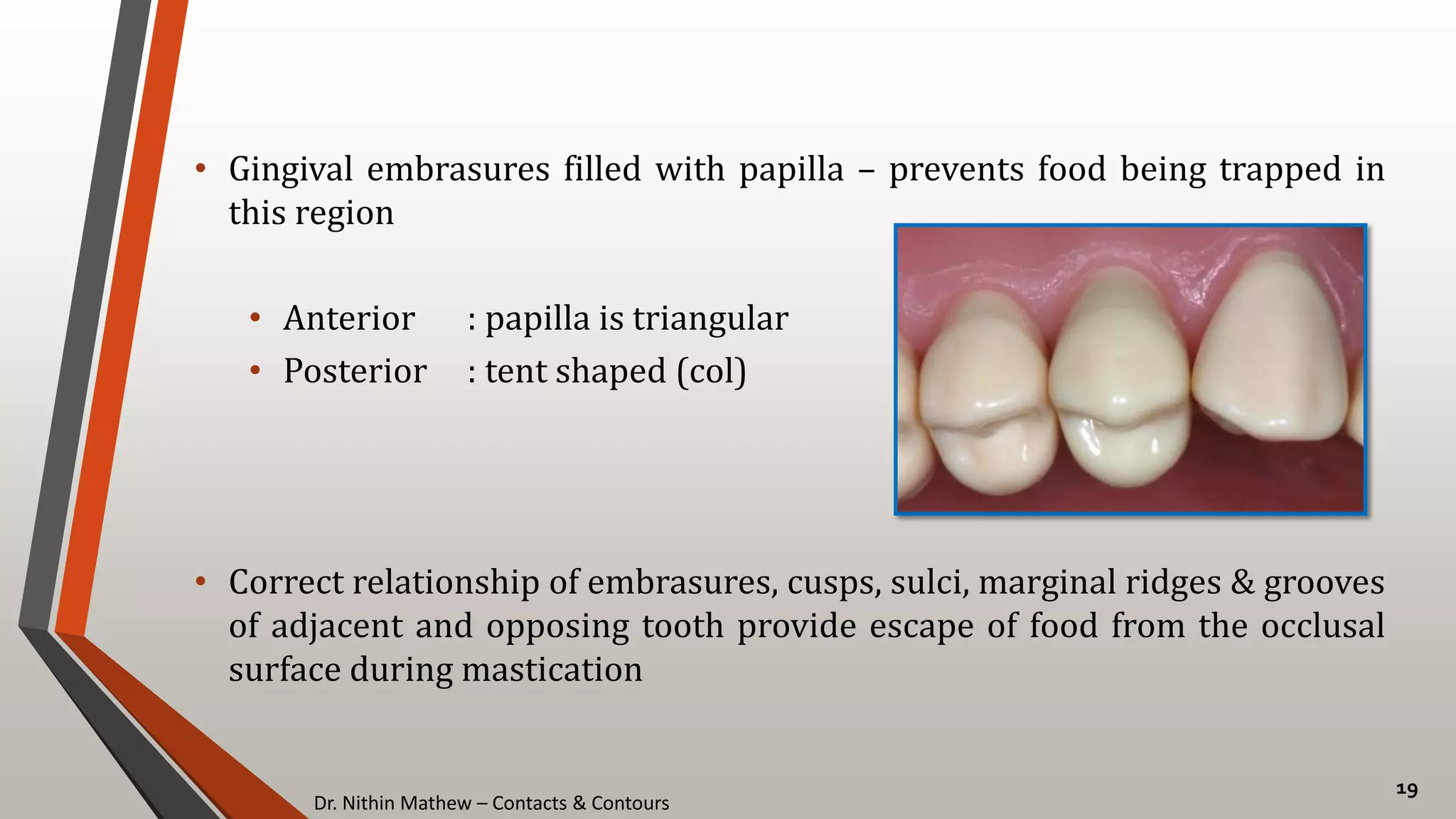 • Gingival embrasures filled with papilla – prevents food being trapped in this region

• Anterior : papilla is triangular
• Posterior : tent shaped (col)

• Correct relationship of embrasures, cusps, sulci, marginal ridges & grooves of adjacent and opposing tooth provide escape of food from the occlusal surface during mastication

Dr. Nithin Mathew – Contacts & Contours

19